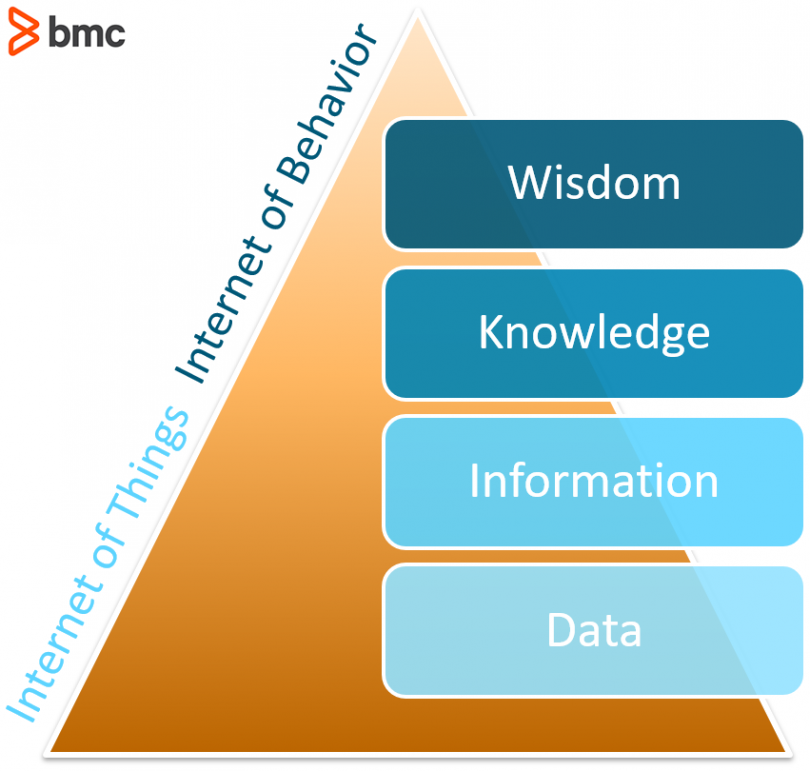 bmc

Internet of Things Internet of Behavior

Wisdom

Knowledge

Information

Data